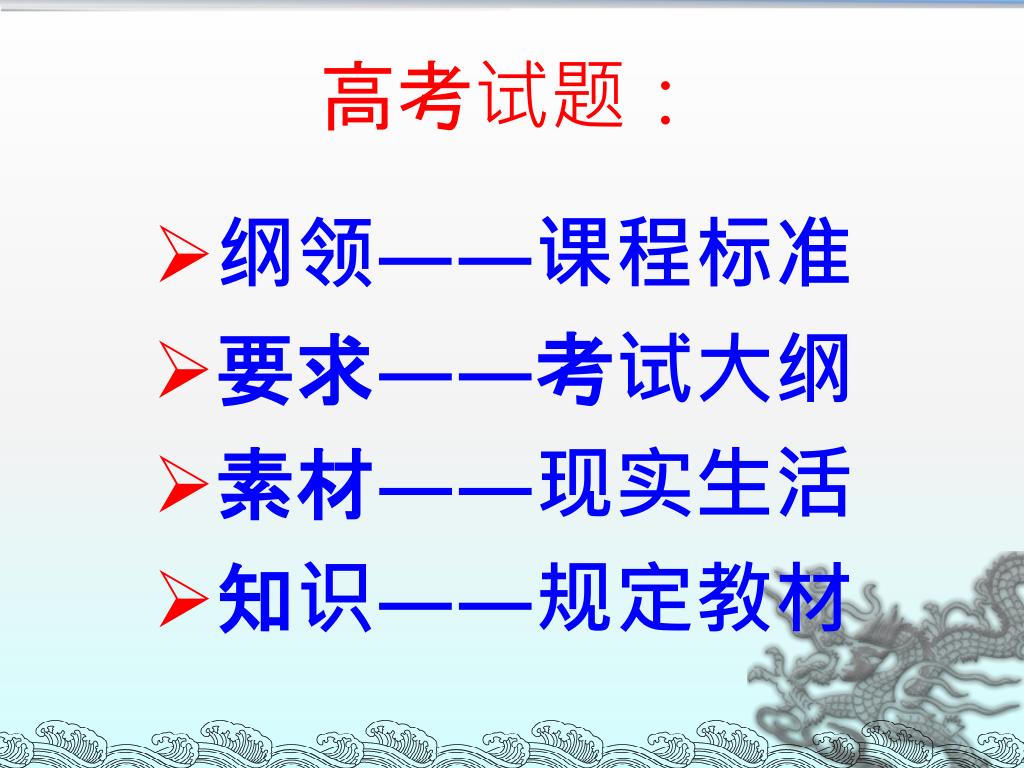 高考试题：

➢纲领——课程标准
➢要求——考试大纲
➢素材——现实生活
➢知识——规定教材